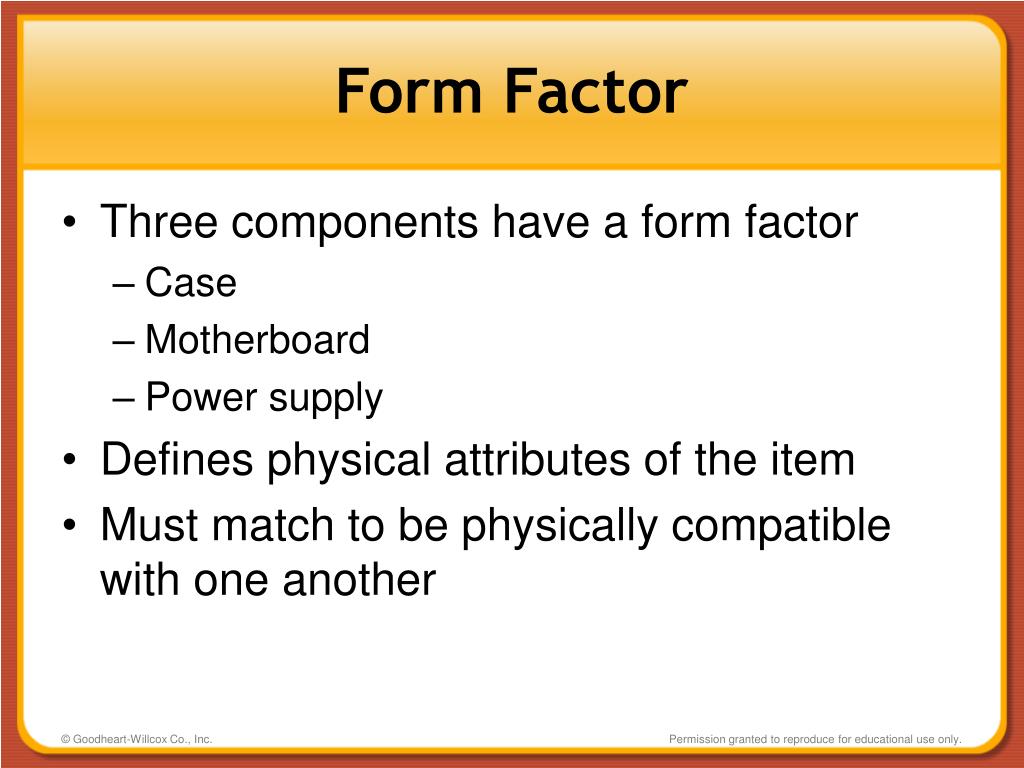 Form Factor

• Three components have a form factor
– Case
– Motherboard
– Power supply
• Defines physical attributes of the item
• Must match to be physically compatible with one another

© Goodheart-Willcox Co., Inc.

Permission granted to reproduce for educational use only.